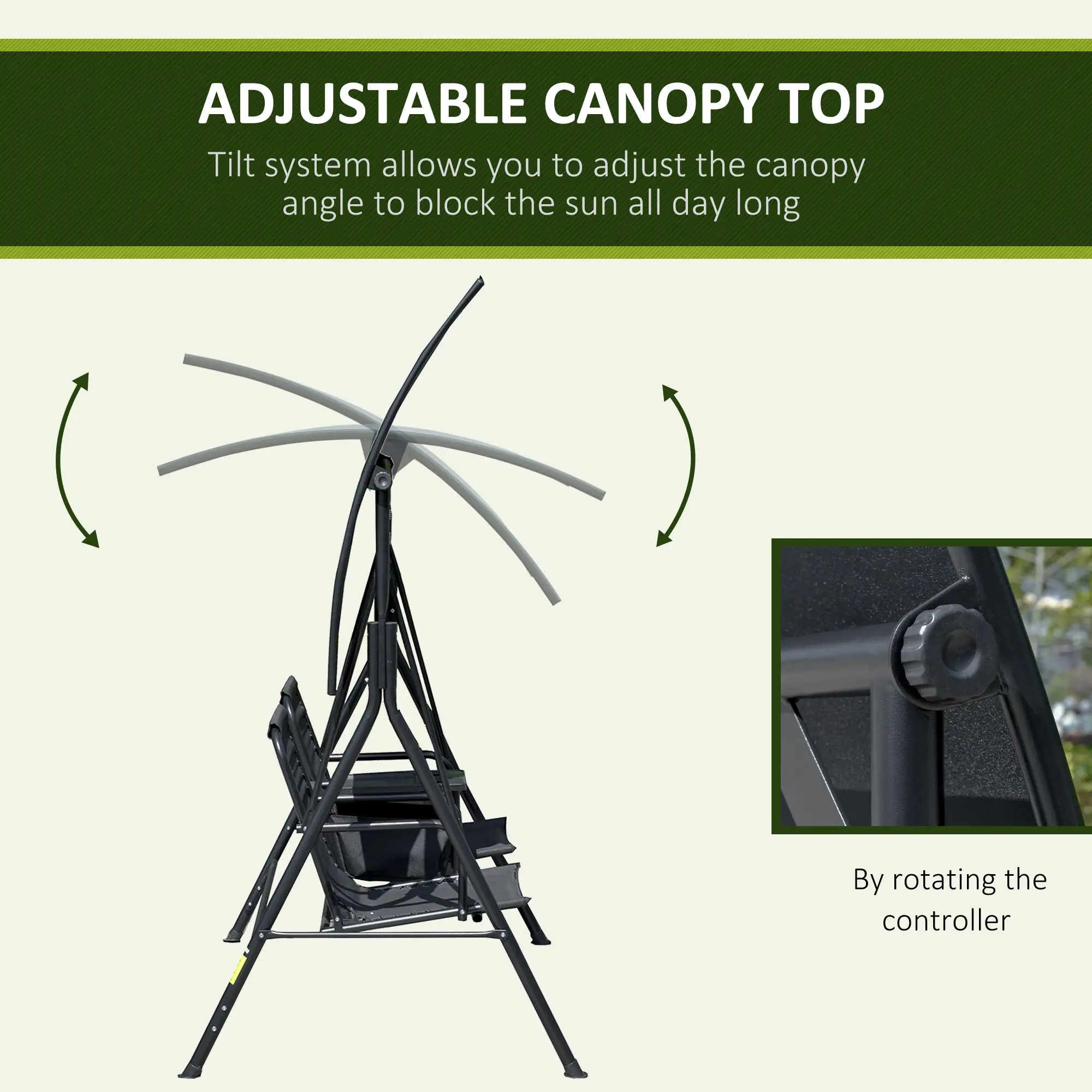 ADJUSTABLE CANOPY TOP

Tilt system allows you to adjust the canopy angle to block the sun all day long

By rotating the controller